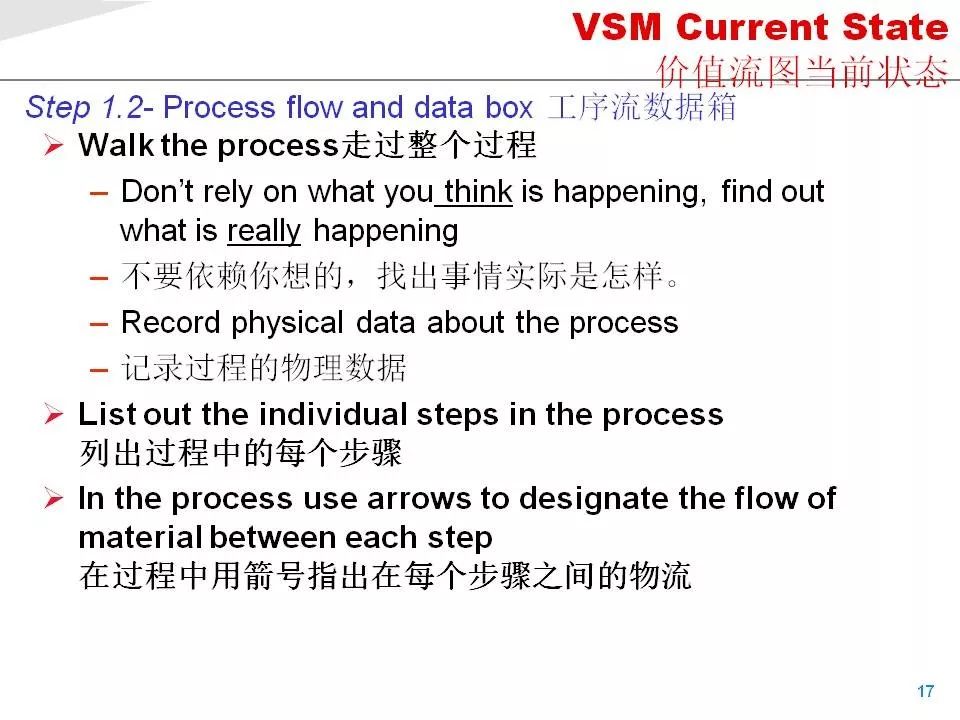 VSM Current State
价值流图当前状态

Step 1.2- Process flow and data box 工序流数据箱

➢ Walk the process走过整个过程

– Don't rely on what you think is happening, find out what is really happening

– 不要依赖你想的，找出事情实际是怎样。

– Record physical data about the process

– 记录过程的物理数据

➢ List out the individual steps in the process
列出过程中的每个步骤

➢ In the process use arrows to designate the flow of material between each step
在过程中用箭号指出在每个步骤之间的物流

17